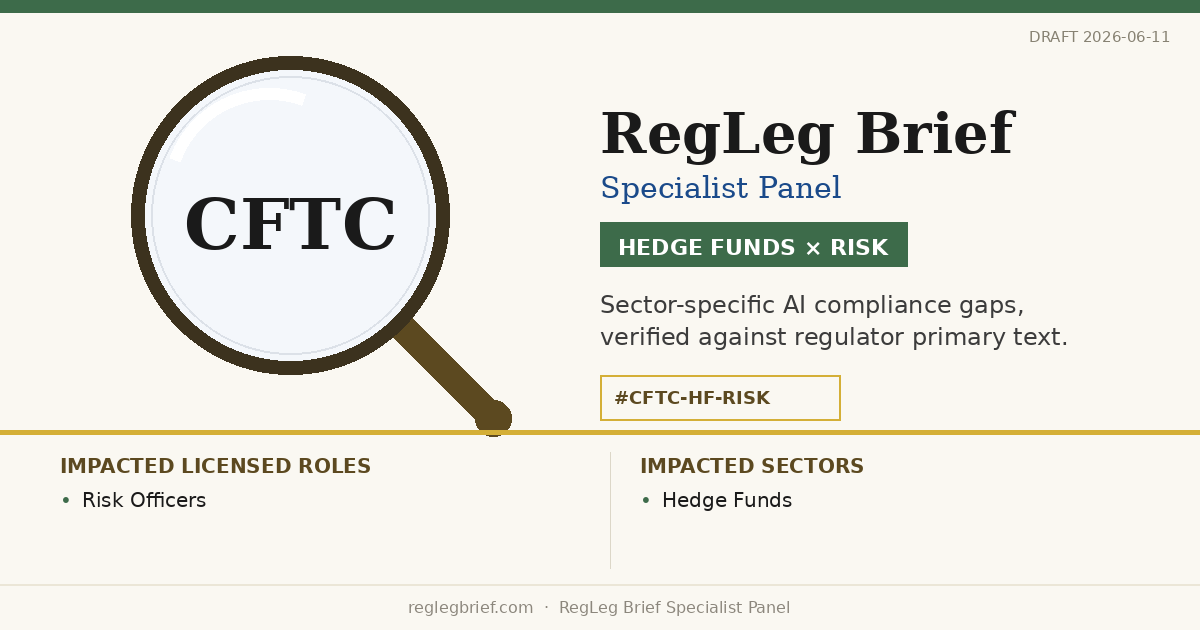 DRAFT 2026-06-11

CFTC

RegLeg Brief

Specialist Panel

HEDGE FUNDS × RISK

Sector-specific AI compliance gaps, verified against regulator primary text.

#CFTC-HF-RISK

IMPACTED LICENSED ROLES

• Risk Officers

IMPACTED SECTORS

• Hedge Funds

reglegbrief.com · RegLeg Brief Specialist Panel